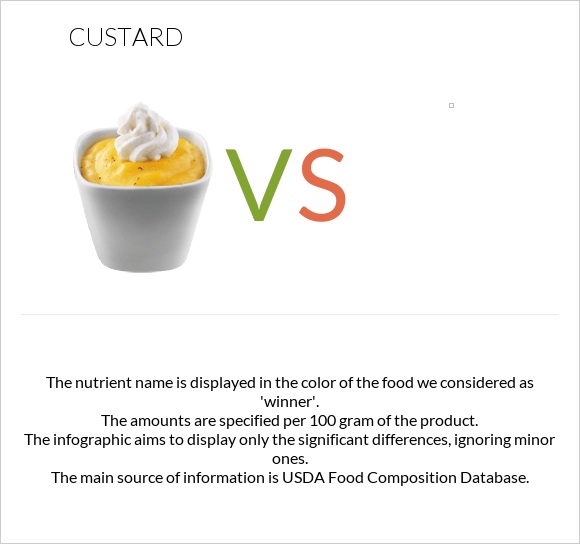 CUSTARD

VS

The nutrient name is displayed in the color of the food we considered as 'winner'.
The amounts are specified per 100 gram of the product.
The infographic aims to display only the significant differences, ignoring minor ones.
The main source of information is USDA Food Composition Database.